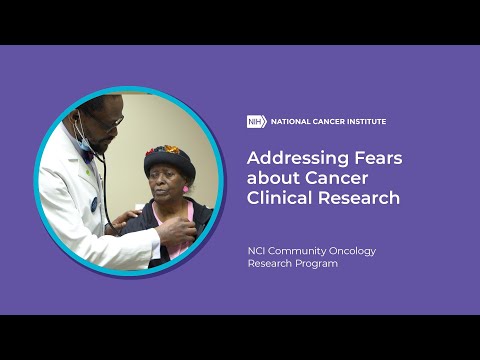 NIH NATIONAL CANCER INSTITUTE

Addressing Fears about Cancer Clinical Research

NCI Community Oncology Research Program